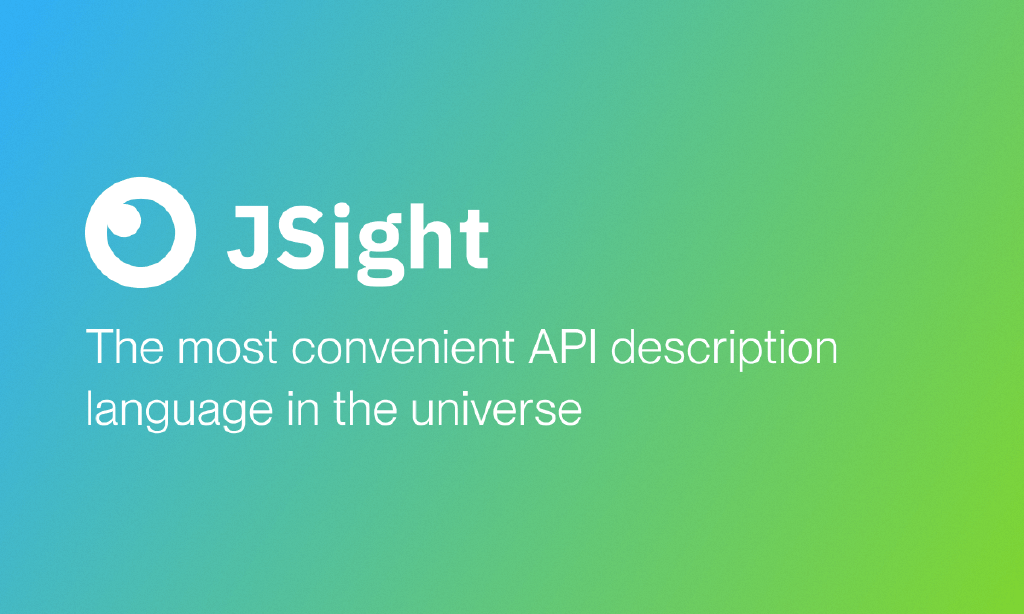 JSight

The most convenient API description language in the universe